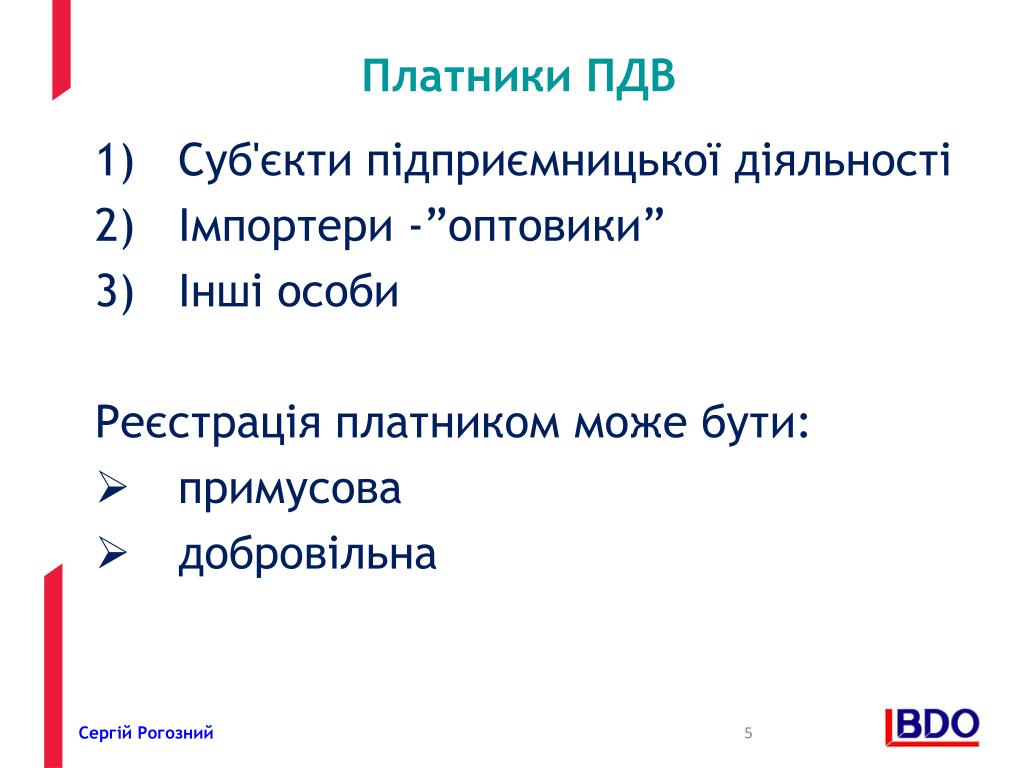 Платники ПДВ

1) Суб'єкти підприємницької діяльності
2) Імпортери -”оптовики”
3) Інші особи

Реєстрація платником може бути:
➢ примусова
➢ добровільна

Сергій Рогозний

5

BDO